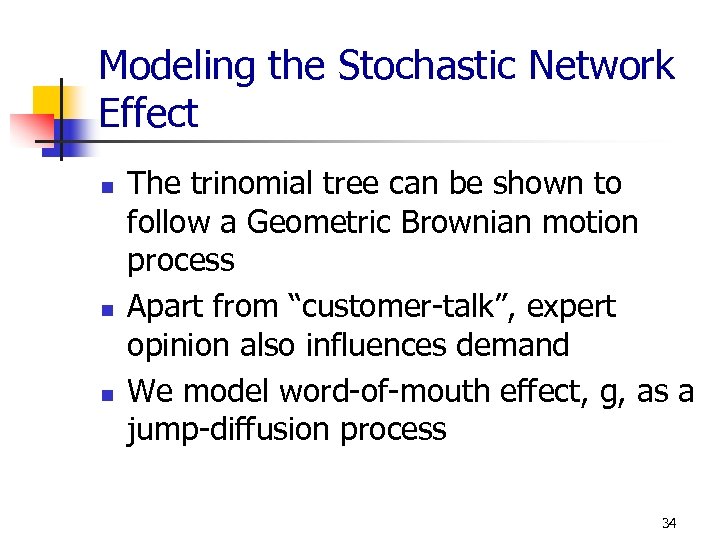 Modeling the Stochastic Network Effect

- The trinomial tree can be shown to follow a Geometric Brownian motion process
- Apart from “customer-talk”, expert opinion also influences demand
- We model word-of-mouth effect, g, as a jump-diffusion process

34